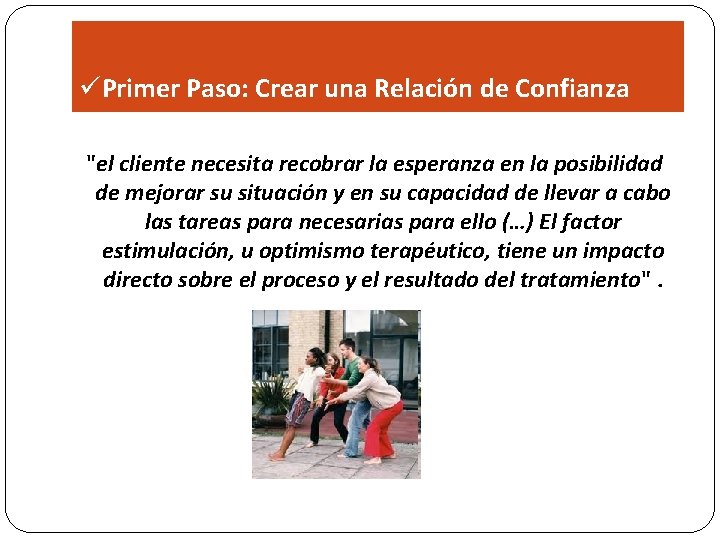 ✓Primer Paso: Crear una Relación de Confianza

"el cliente necesita recobrar la esperanza en la posibilidad de mejorar su situación y en su capacidad de llevar a cabo las tareas para necesarias para ello (…) El factor estimulación, u optimismo terapéutico, tiene un impacto directo sobre el proceso y el resultado del tratamiento" .